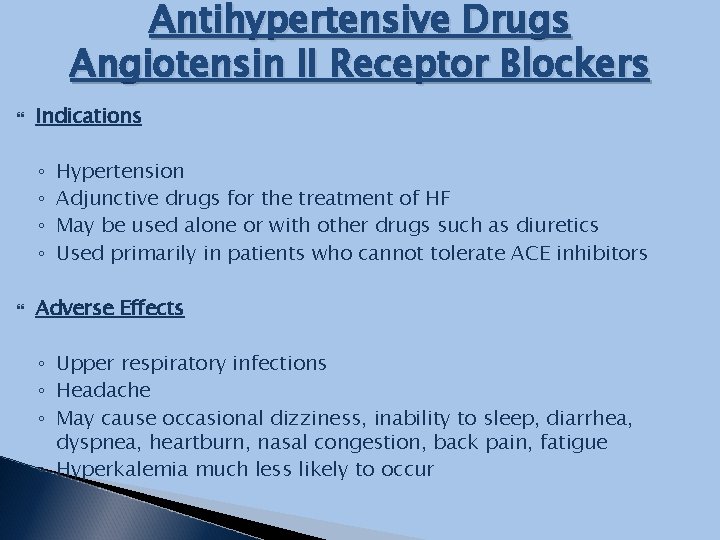 Antihypertensive Drugs
Angiotensin II Receptor Blockers

Indications

◦ Hypertension
◦ Adjunctive drugs for the treatment of HF
◦ May be used alone or with other drugs such as diuretics
◦ Used primarily in patients who cannot tolerate ACE inhibitors

Adverse Effects

◦ Upper respiratory infections
◦ Headache
◦ May cause occasional dizziness, inability to sleep, diarrhea, dyspnea, heartburn, nasal congestion, back pain, fatigue
◦ Hyperkalemia much less likely to occur